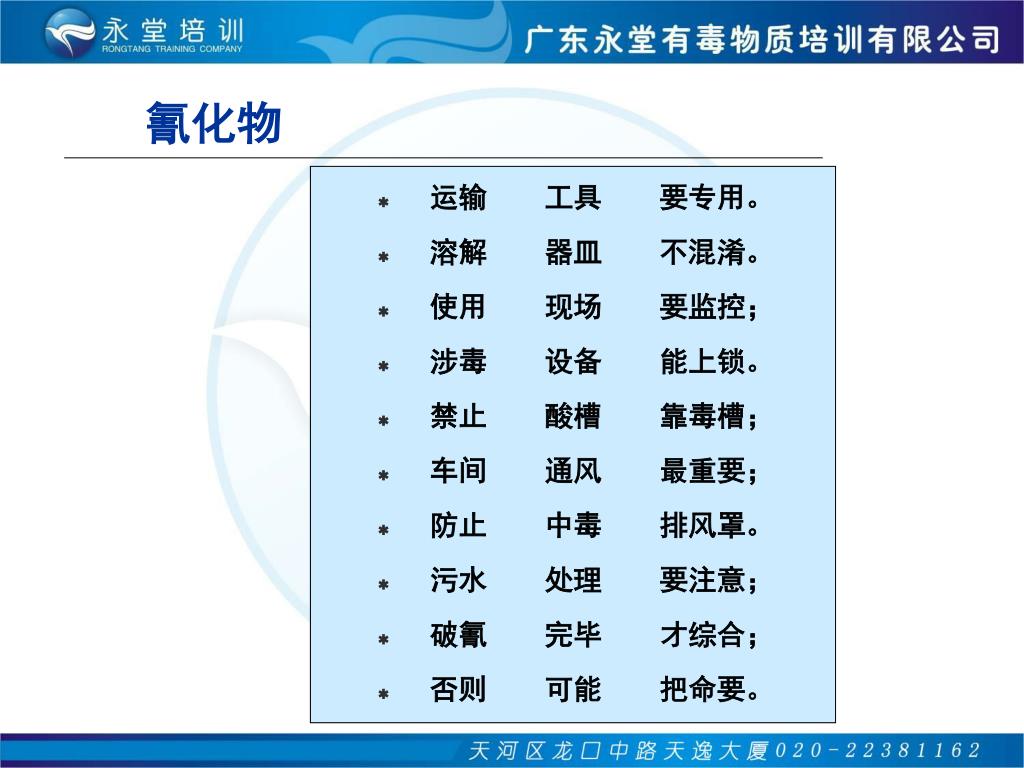 永堂培训
RONGTANG TRAINING COMPANY

广东永堂有毒物质培训有限公司

氰化物

* 运输 工具 要专用。
* 溶解 器皿 不混淆。
* 使用 现场 要监控；
* 涉毒 设备 能上锁。
* 禁止 酸槽 靠毒槽；
* 车间 通风 最重要；
* 防止 中毒 排风罩。
* 污水 处理 要注意；
* 破氰 完毕 才综合；
* 否则 可能 把命要。

天河区龙口中路天逸大厦020-22381162